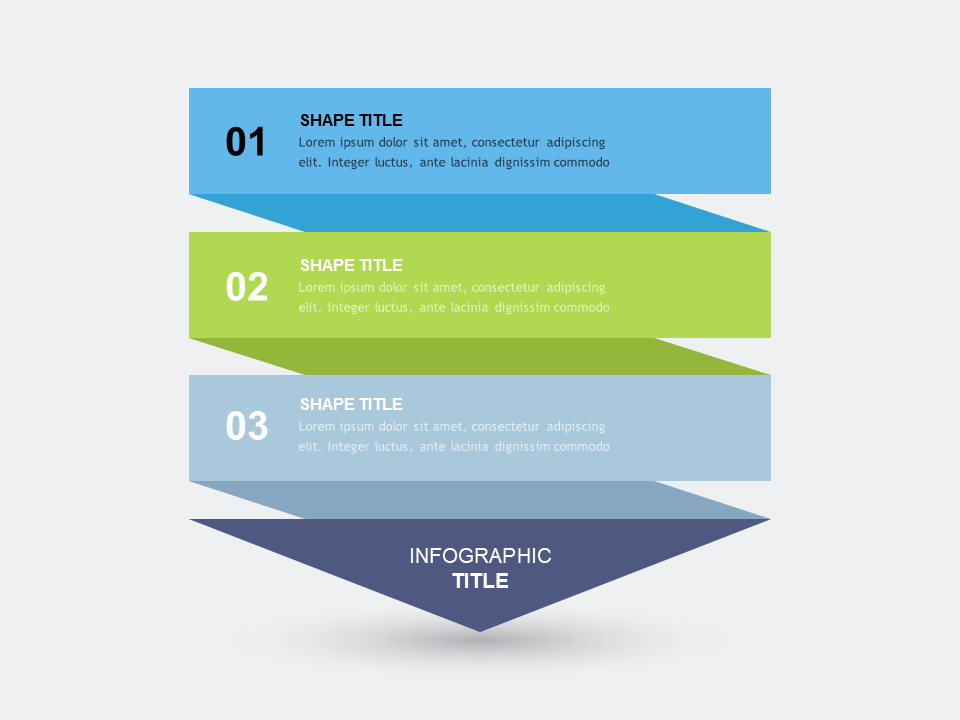 01
SHAPE TITLE
Lorem ipsum dolor sit amet, consectetur adipiscing elit. Integer luctus, ante lacinia dignissim commodo

02
SHAPE TITLE
Lorem ipsum dolor sit amet, consectetur adipiscing elit. Integer luctus, ante lacinia dignissim commodo

03
SHAPE TITLE
Lorem ipsum dolor sit amet, consectetur adipiscing elit. Integer luctus, ante lacinia dignissim commodo

INFOGRAPHIC
TITLE